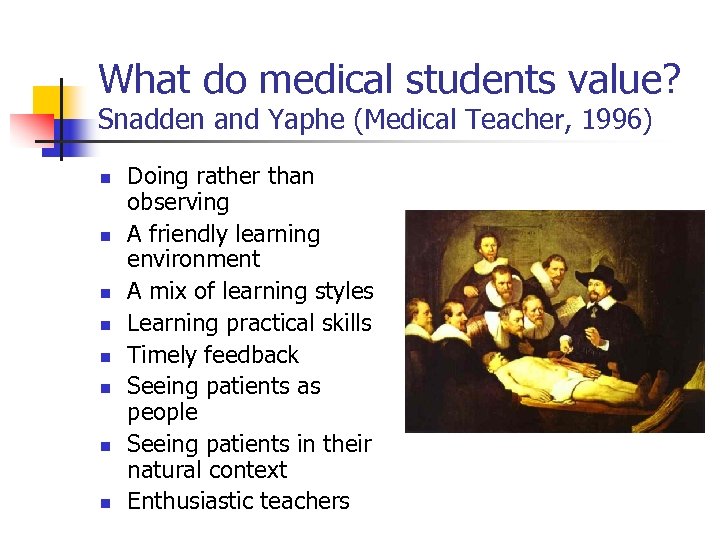 What do medical students value?
Snadden and Yaphe (Medical Teacher, 1996)

- Doing rather than observing
- A friendly learning environment
- A mix of learning styles
- Learning practical skills
- Timely feedback
- Seeing patients as people
- Seeing patients in their natural context
- Enthusiastic teachers